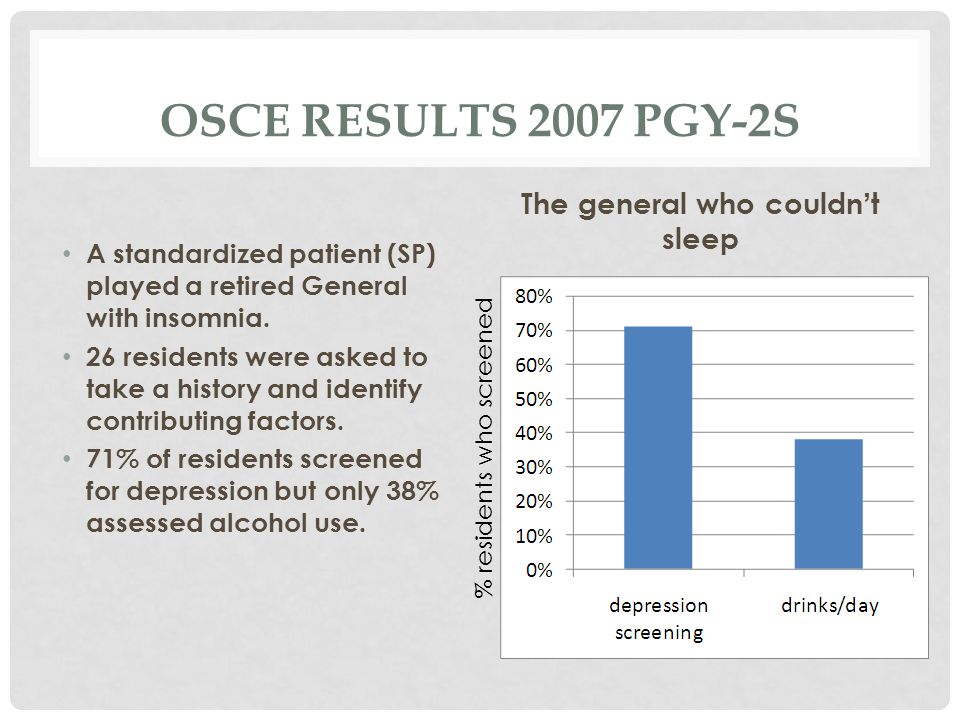 OSCE RESULTS 2007 PGY-2S

• A standardized patient (SP) played a retired General with insomnia.
• 26 residents were asked to take a history and identify contributing factors.
• 71% of residents screened for depression but only 38% assessed alcohol use.

The general who couldn't sleep

% residents who screened

80%
70%
60%
50%
40%
30%
20%
10%
0%

depression screening
drinks/day